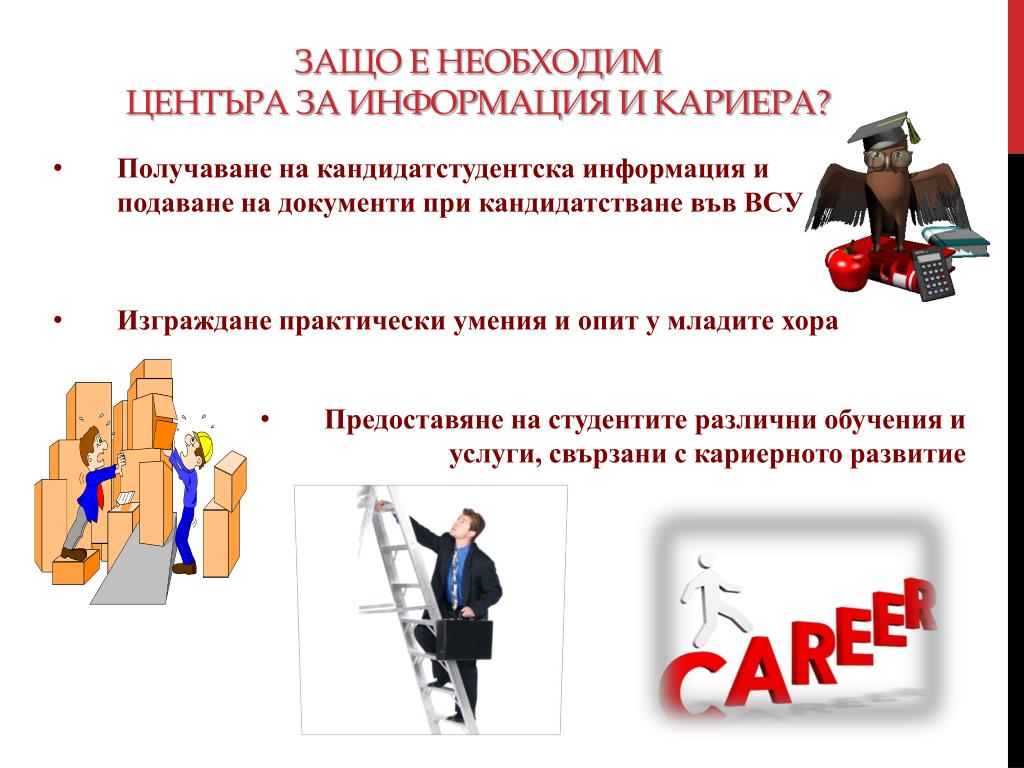 ЗАЩО Е НЕОБХОДИМ
ЦЕНТЪРА ЗА ИНФОРМАЦИЯ И КАРИЕРА?

• Получаване на кандидатстудентска информация и подаване на документи при кандидатстване във ВСУ

• Изграждане практически умения и опит у младите хора

• Предоставяне на студентите различни обучения и услуги, свързани с кариерното развитие

CAREER